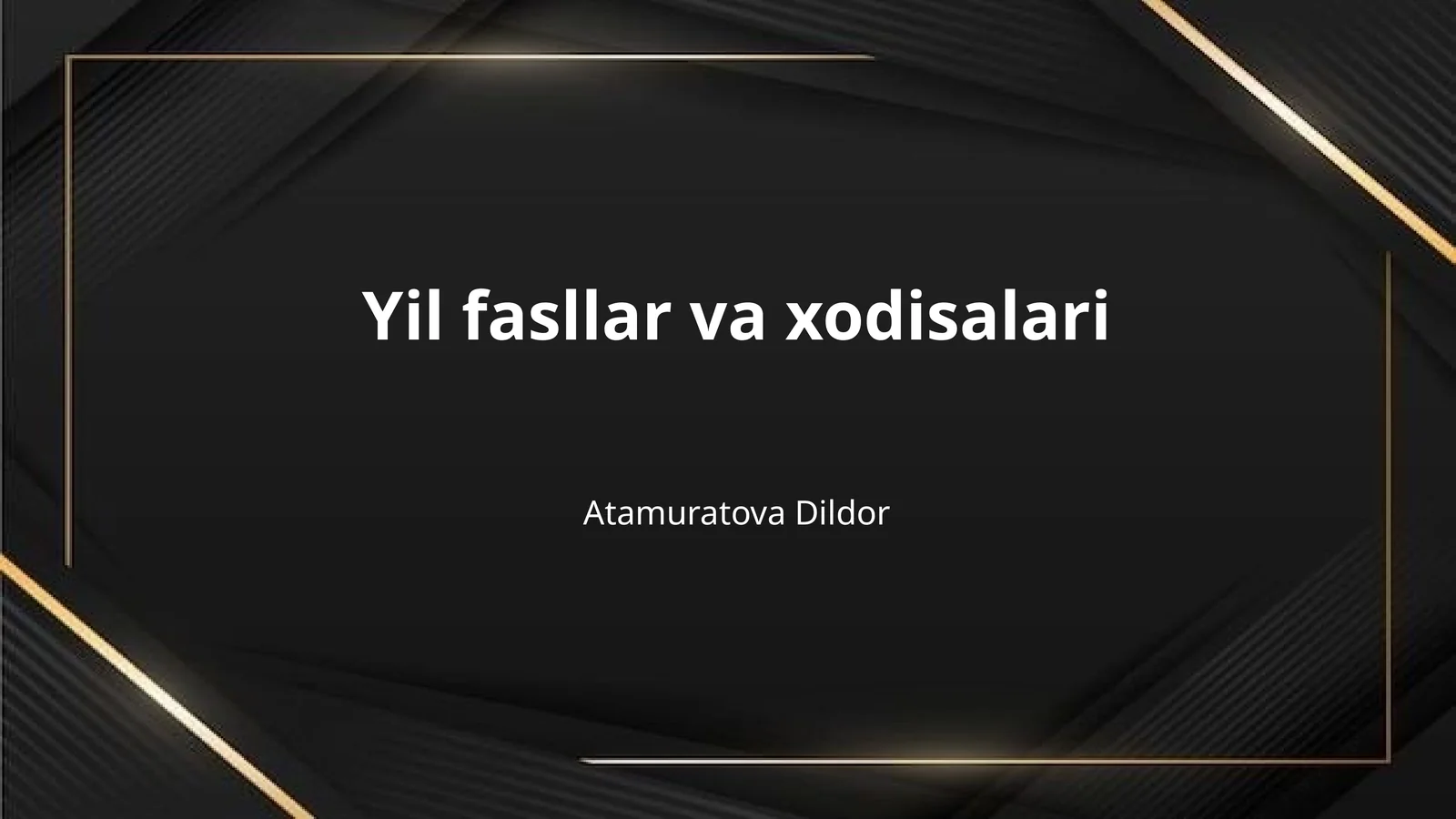 Yil fasllar va xodisalari

Atamuratova Dildor